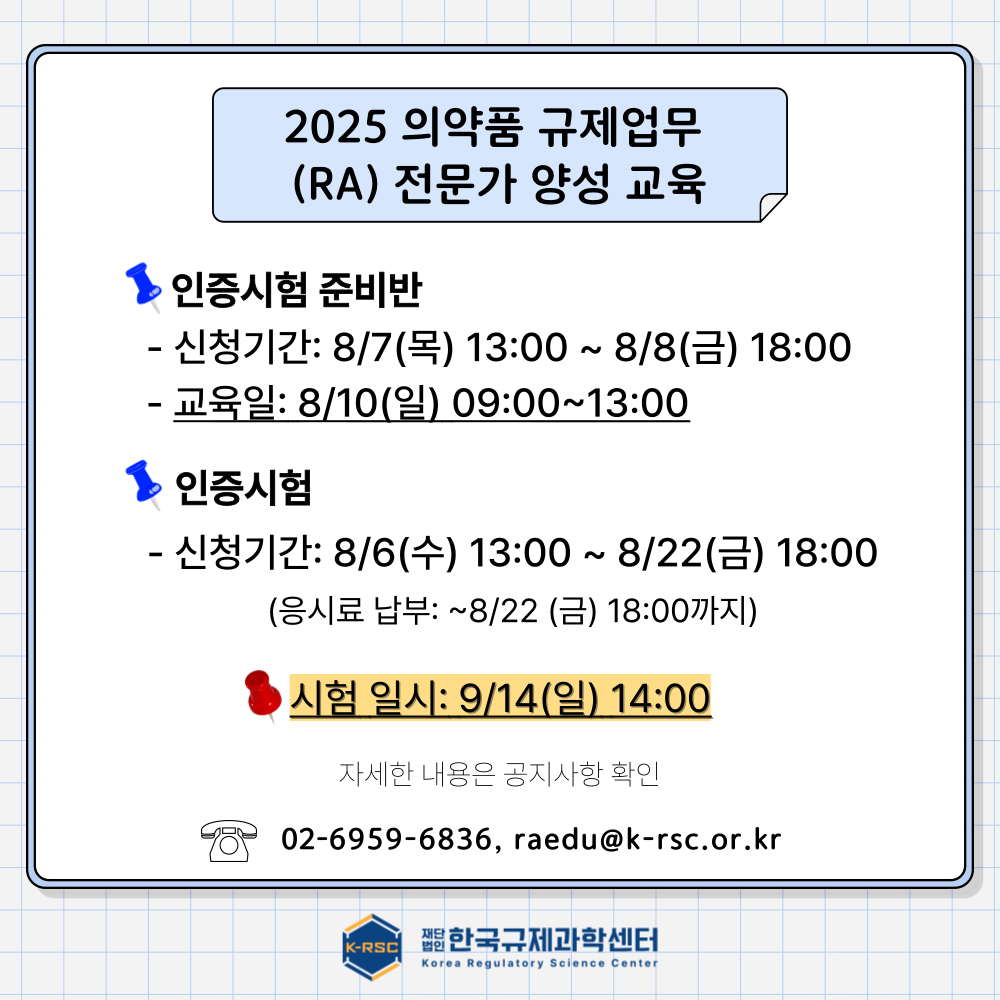 2025 의약품 규제업무 (RA) 전문가 양성 교육

인증시험 준비반

- 신청기간: 8/7(목) 13:00 ~ 8/8(금) 18:00
- 교육일: 8/10(일) 09:00~13:00

인증시험

- 신청기간: 8/6(수) 13:00 ~ 8/22(금) 18:00

(응시료 납부: ~8/22 (금) 18:00까지)

시험 일시: 9/14(일) 14:00

자세한 내용은 공지사항 확인

02-6959-6836, raedu@k-rsc.or.kr

K-RSC 재단법인 한국규제과학센터 Korea Regulatory Science Center